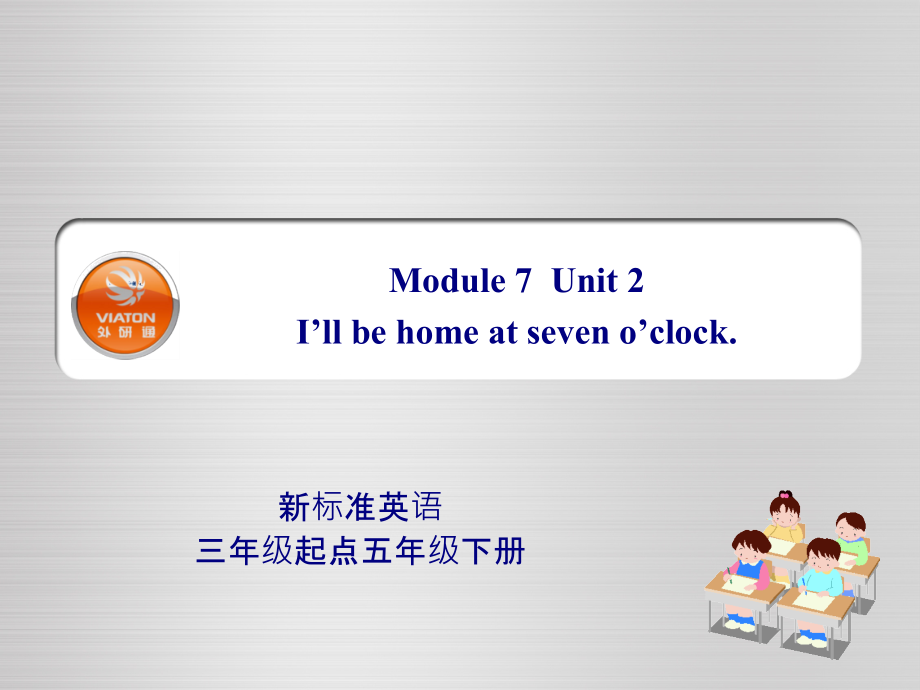 VIATON
外研通

Module 7 Unit 2
I’ll be home at seven o’clock.

新标准英语
三年级起点五年级下册